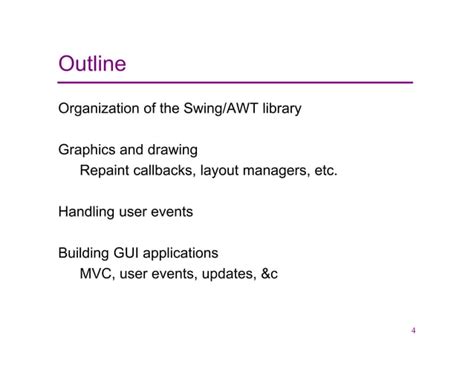 Outline

Organization of the Swing/AWT library

Graphics and drawing
Repaint callbacks, layout managers, etc.

Handling user events

Building GUI applications
MVC, user events, updates, &c

4